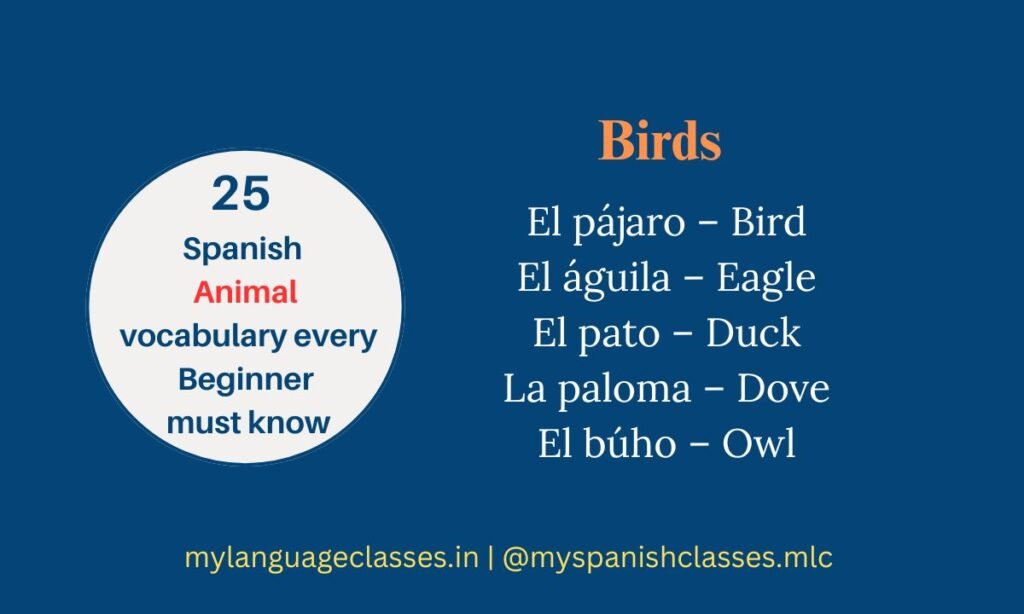 25
Spanish
Animal
vocabulary every
Beginner
must know

Birds

El pájaro – Bird
El águila – Eagle
El pato – Duck
La paloma – Dove
El búho – Owl

mylanguageclasses.in | @myspanishclasses.mlc